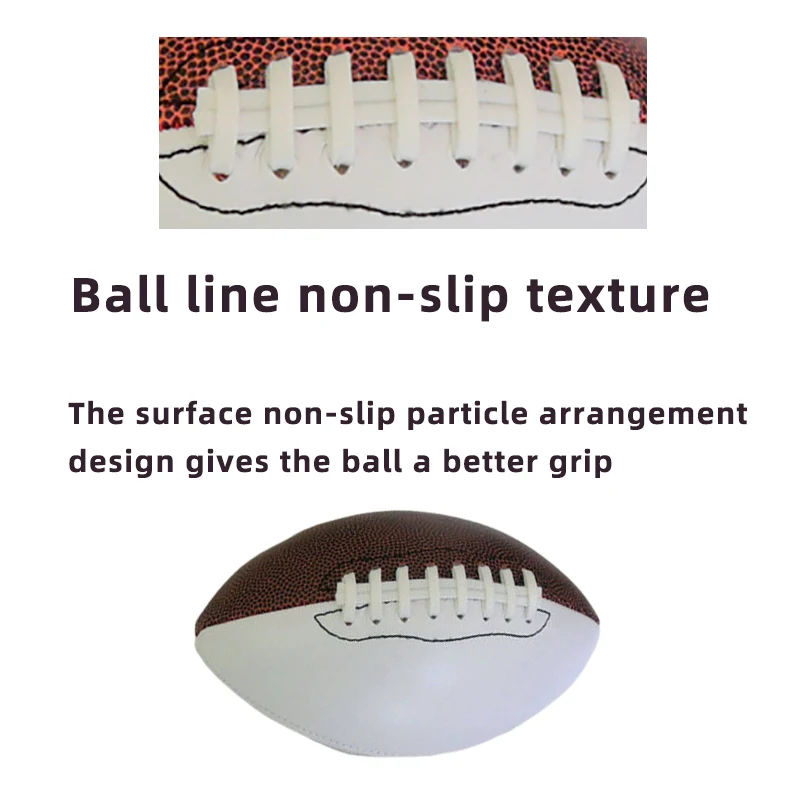 Ball line non-slip texture

The surface non-slip particle arrangement design gives the ball a better grip